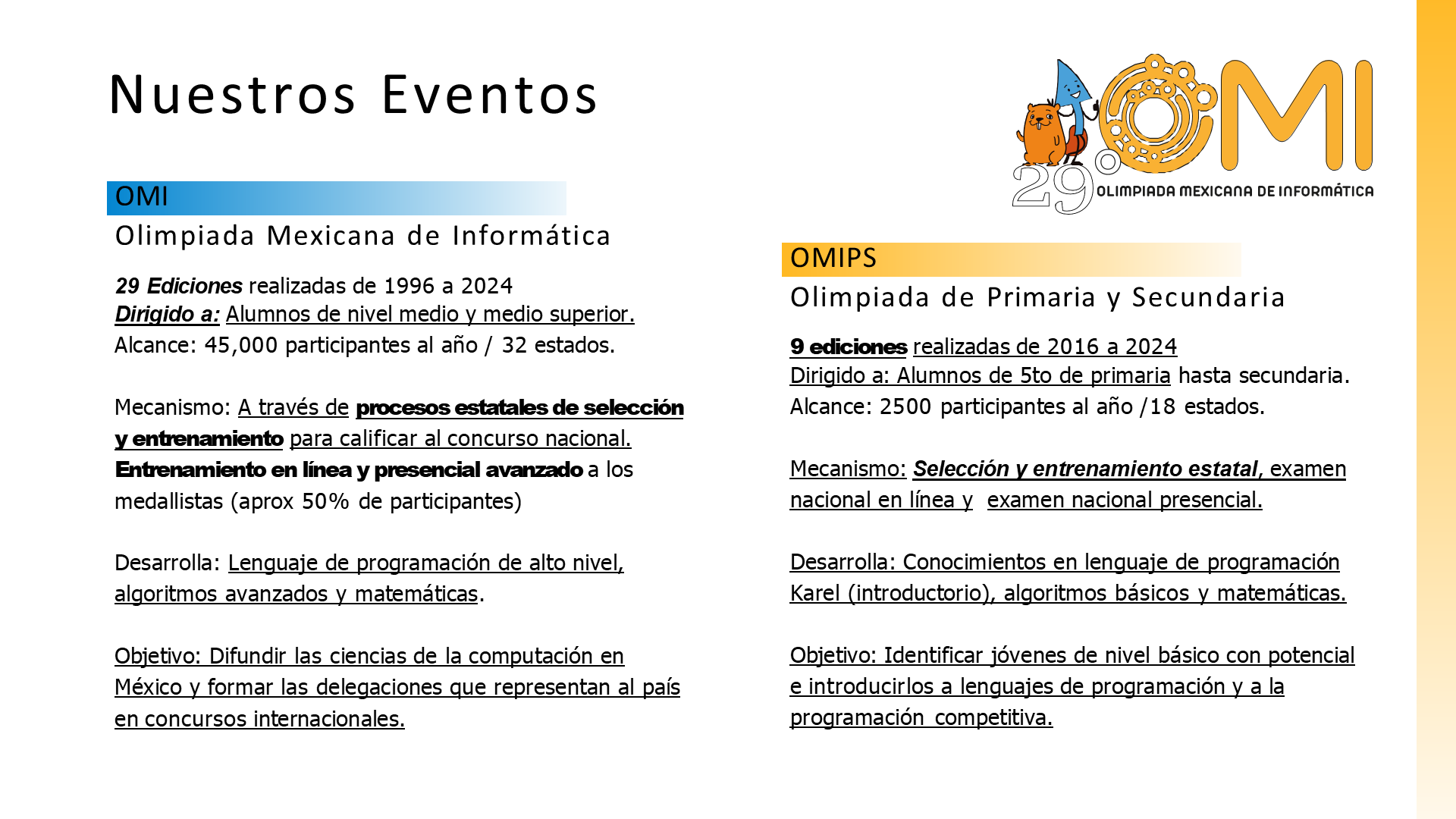 Nuestros Eventos

29° OMI
OLIMPIADA MEXICANA DE INFORMÁTICA

OMI
Olimpiada Mexicana de Informática

29 Ediciones realizadas de 1996 a 2024
Dirigido a: Alumnos de nivel medio y medio superior.
Alcance: 45,000 participantes al año / 32 estados.

Mecanismo: A través de procesos estatales de selección y entrenamiento para calificar al concurso nacional. Entrenamiento en línea y presencial avanzado a los medallistas (aprox 50% de participantes)

Desarrolla: Lenguaje de programación de alto nivel, algoritmos avanzados y matemáticas.

Objetivo: Difundir las ciencias de la computación en México y formar las delegaciones que representan al país en concursos internacionales.

OMIPS
Olimpiada de Primaria y Secundaria

9 ediciones realizadas de 2016 a 2024
Dirigido a: Alumnos de 5to de primaria hasta secundaria.
Alcance: 2500 participantes al año /18 estados.

Mecanismo: Selección y entrenamiento estatal, examen nacional en línea y examen nacional presencial.

Desarrolla: Conocimientos en lenguaje de programación Karel (introductorio), algoritmos básicos y matemáticas.

Objetivo: Identificar jóvenes de nivel básico con potencial e introducirlos a lenguajes de programación y a la programación competitiva.